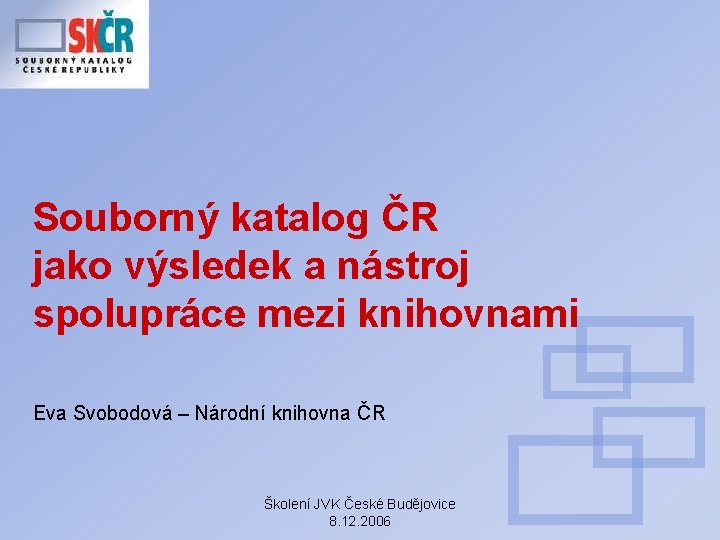 SKČR
SOUBORNÝ KATALOG ČESKÉ REPUBLIKY

Souborný katalog ČR jako výsledek a nástroj spolupráce mezi knihovnami

Eva Svobodová – Národní knihovna ČR

Školení JVK České Budějovice
8.12.2006